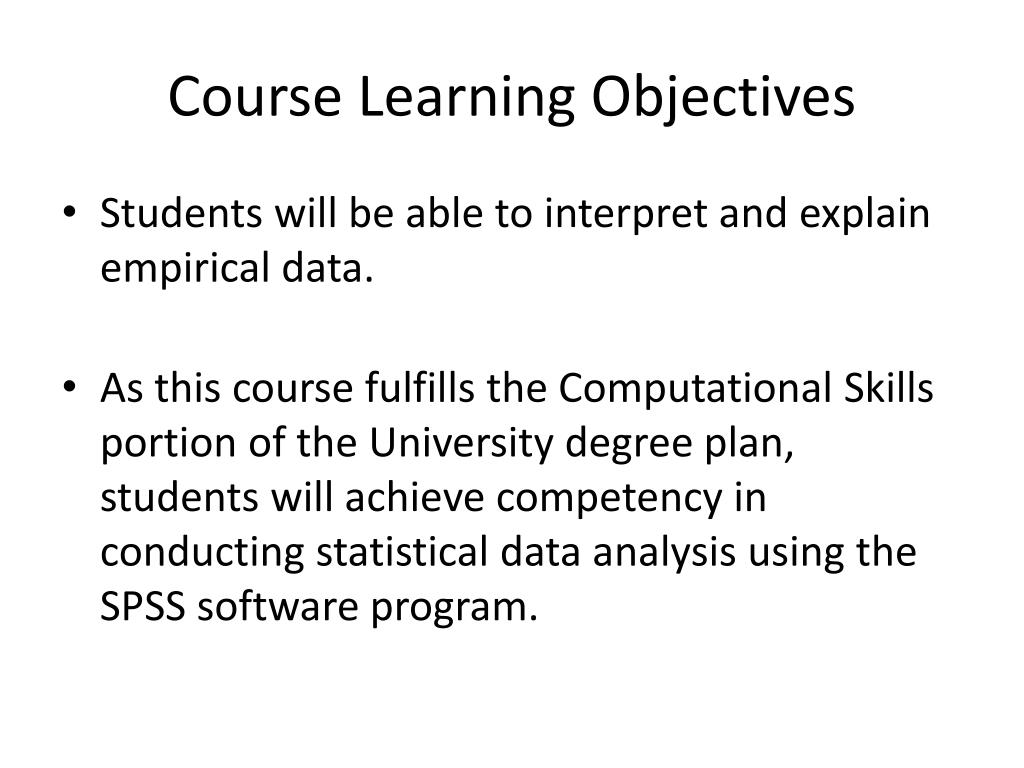 Course Learning Objectives

• Students will be able to interpret and explain empirical data.

• As this course fulfills the Computational Skills portion of the University degree plan, students will achieve competency in conducting statistical data analysis using the SPSS software program.